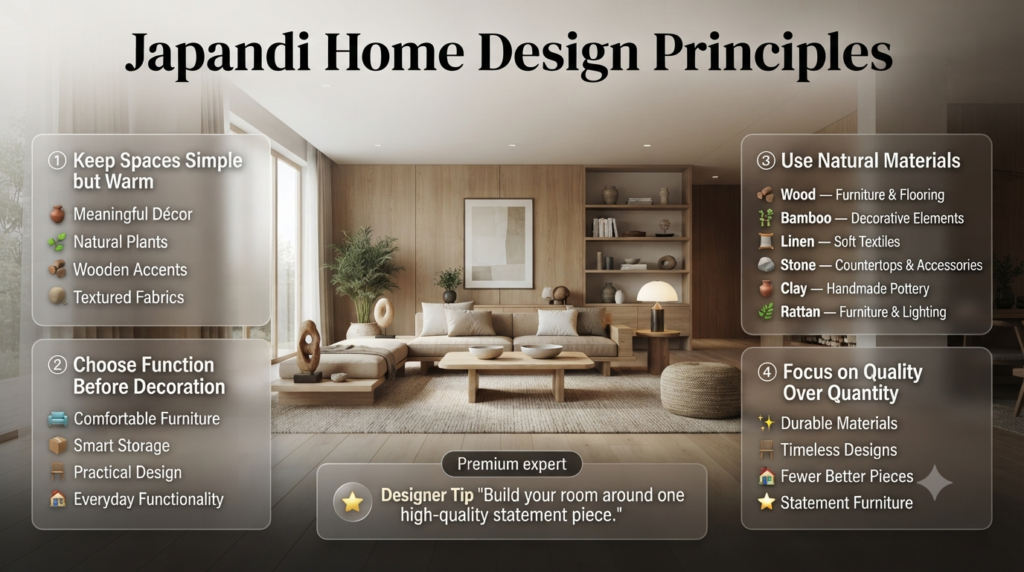 Japandi Home Design Principles

① Keep Spaces Simple but Warm

Meaningful Décor

Natural Plants

Wooden Accents

Textured Fabrics

② Choose Function Before Decoration

Comfortable Furniture

Smart Storage

Practical Design

Everyday Functionality

③ Use Natural Materials

Wood — Furniture & Flooring

Bamboo — Decorative Elements

Linen — Soft Textiles

Stone — Countertops & Accessories

Clay — Handmade Pottery

Rattan — Furniture & Lighting

④ Focus on Quality Over Quantity

Durable Materials

Timeless Designs

Fewer Better Pieces

Statement Furniture

Premium expert

Designer Tip "Build your room around one high-quality statement piece."